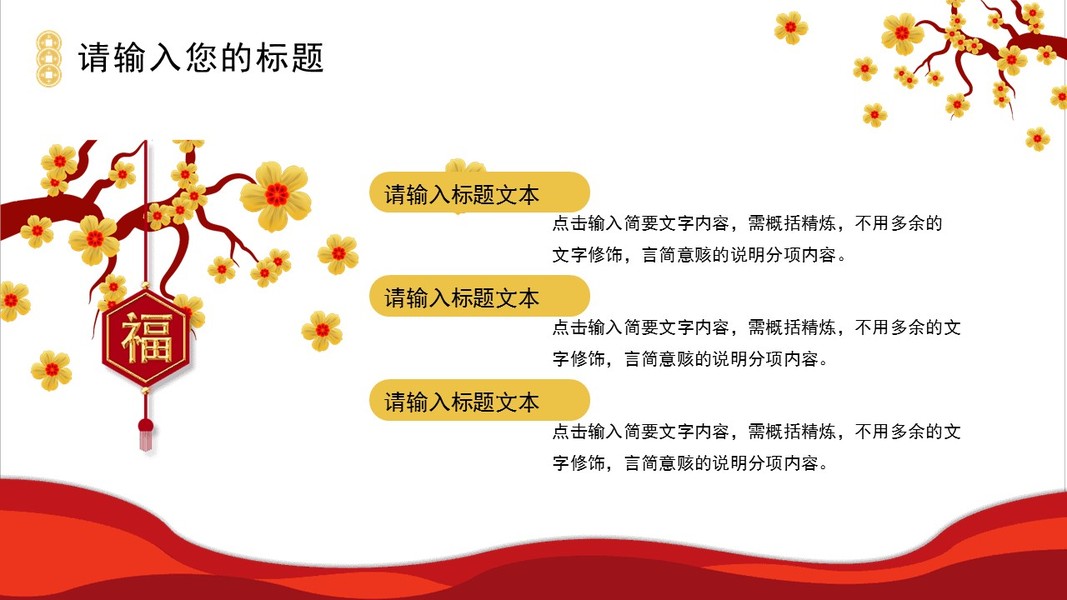 请输入您的标题

福

请输入标题文本

点击输入简要文字内容，需概括精炼，不用多余的文字修饰，言简意赅的说明分项内容。

请输入标题文本

点击输入简要文字内容，需概括精炼，不用多余的文字修饰，言简意赅的说明分项内容。

请输入标题文本

点击输入简要文字内容，需概括精炼，不用多余的文字修饰，言简意赅的说明分项内容。